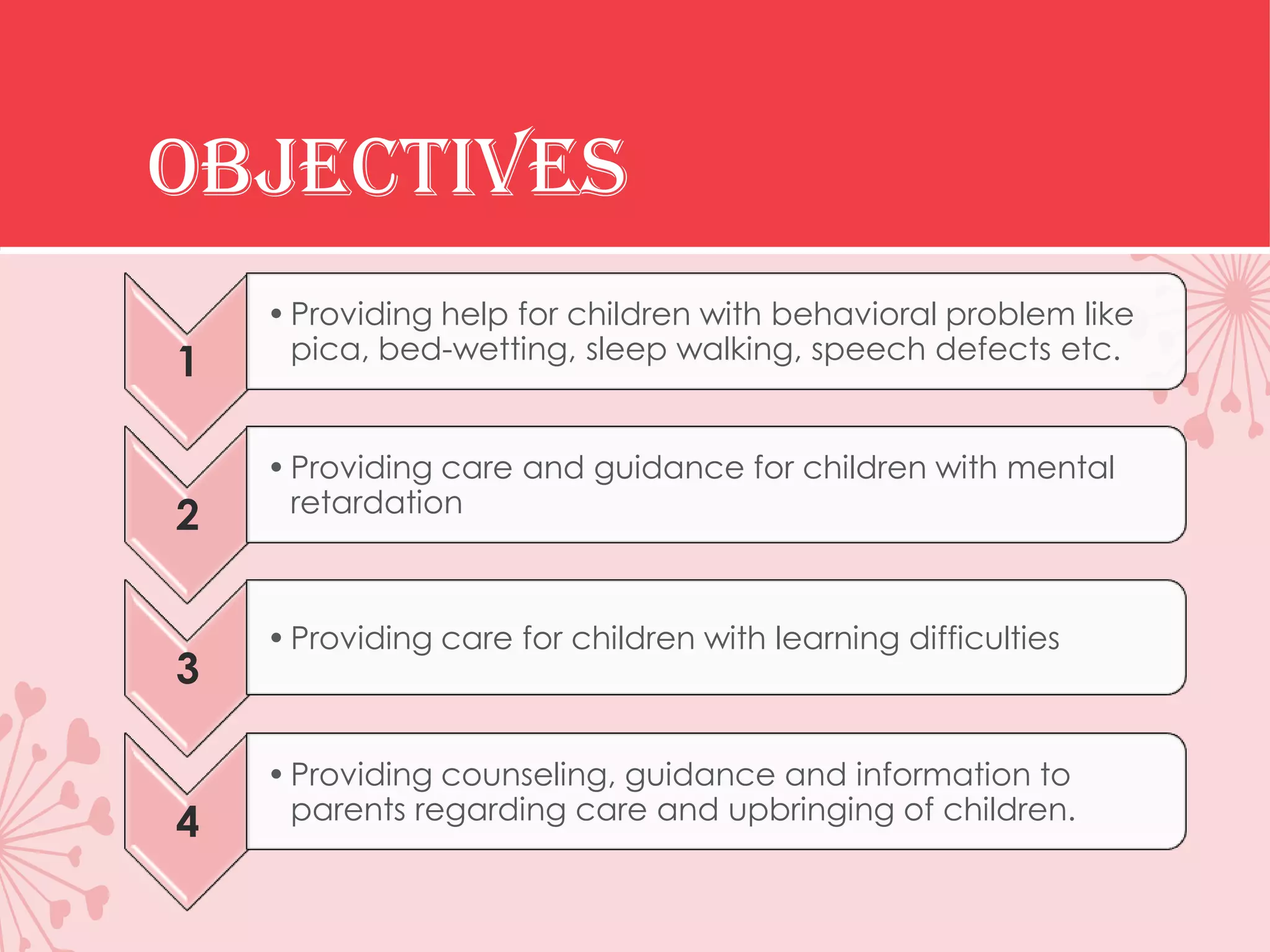 OBJECTIVES

1

• Providing help for children with behavioral problem like pica, bed-wetting, sleep walking, speech defects etc.

2

• Providing care and guidance for children with mental retardation

3

• Providing care for children with learning difficulties

4

• Providing counseling, guidance and information to parents regarding care and upbringing of children.